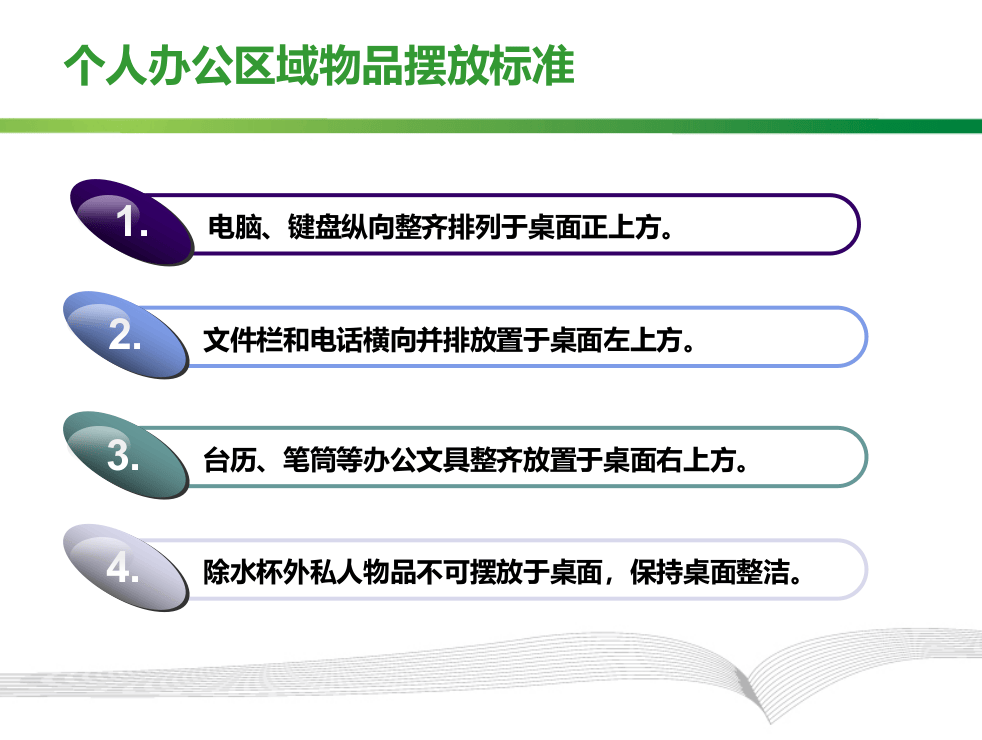 个人办公区域物品摆放标准

1.

电脑、键盘纵向整齐排列于桌面正上方。

2.

文件栏和电话横向并排放置于桌面左上方。

3.

台历、笔筒等办公文具整齐放置于桌面右上方。

4.

除水杯外私人物品不可摆放于桌面，保持桌面整洁。